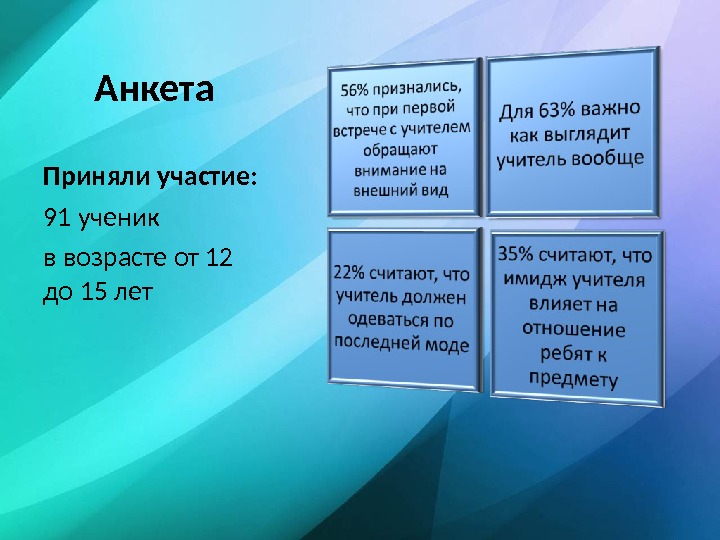 Анкета

Приняли участие:

91 ученик

в возрасте от 12 до 15 лет

56% признались, что при первой встрече с учителем обращают внимание на внешний вид

Для 63% важно как выглядит учитель вообще

22% считают, что учитель должен одеваться по последней моде

35% считают, что имидж учителя влияет на отношение ребят к предмету